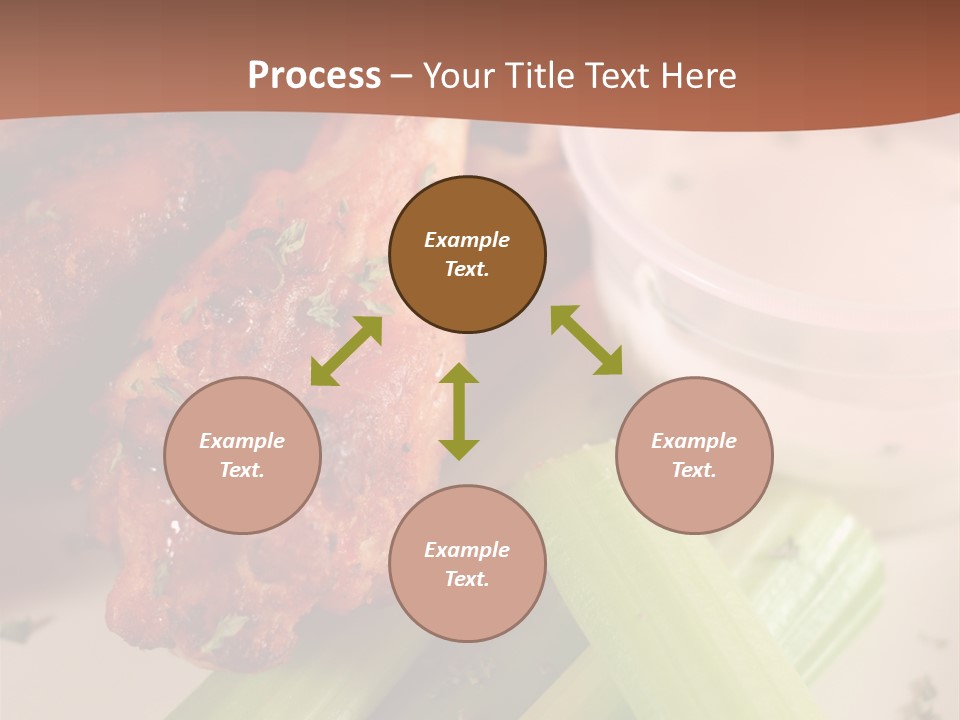 Process – Your Title Text Here

Example Text.

Example Text.

Example Text.

Example Text.